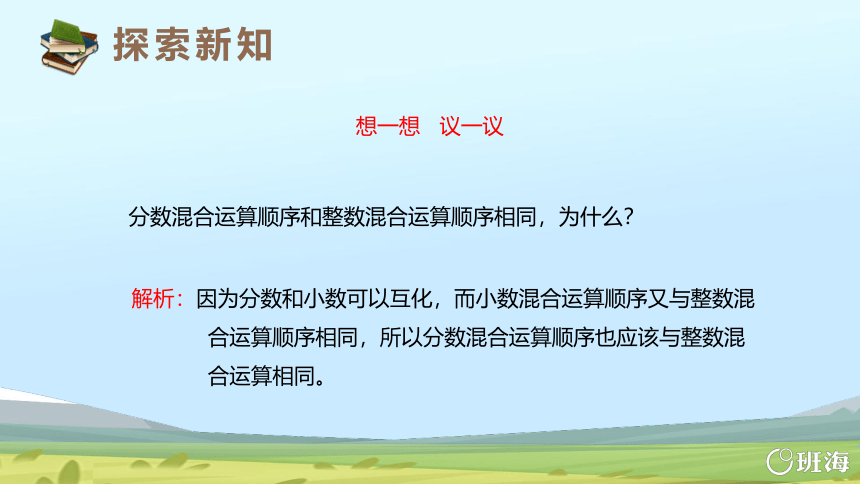 探索新知

想一想　议一议

分数混合运算顺序和整数混合运算顺序相同，为什么？

解析：因为分数和小数可以互化，而小数混合运算顺序又与整数混合运算顺序相同，所以分数混合运算顺序也应该与整数混合运算相同。

班海